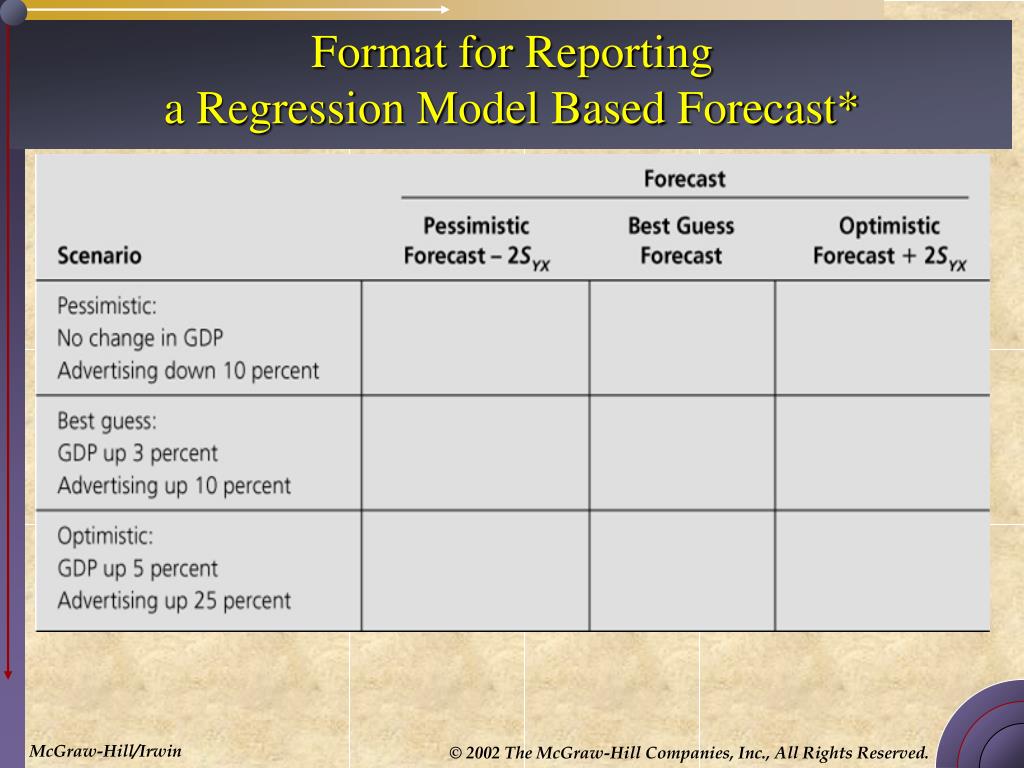 Format for Reporting
a Regression Model Based Forecast*

| Scenario | Forecast: Pessimistic Forecast – $2S_{YX}$ | Forecast: Best Guess Forecast | Forecast: Optimistic Forecast + $2S_{YX}$ |
|---|---|---|---|
| Pessimistic: No change in GDP Advertising down 10 percent | | | |
| Best guess: GDP up 3 percent Advertising up 10 percent | | | |
| Optimistic: GDP up 5 percent Advertising up 25 percent | | | |

McGraw-Hill/Irwin

© 2002 The McGraw-Hill Companies, Inc., All Rights Reserved.